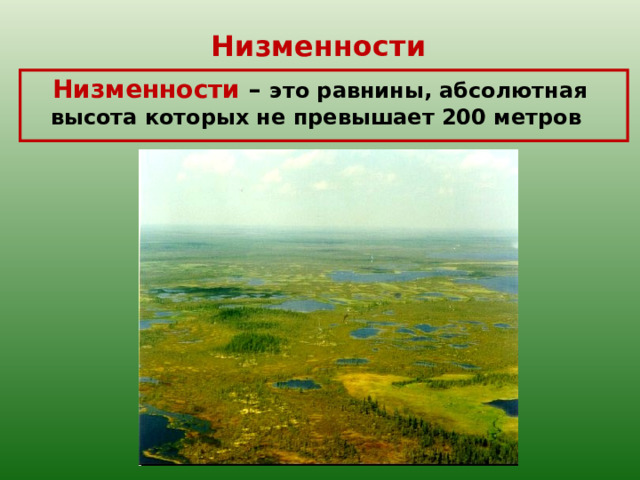 Низменности

Низменности – это равнины, абсолютная высота которых не превышает 200 метров